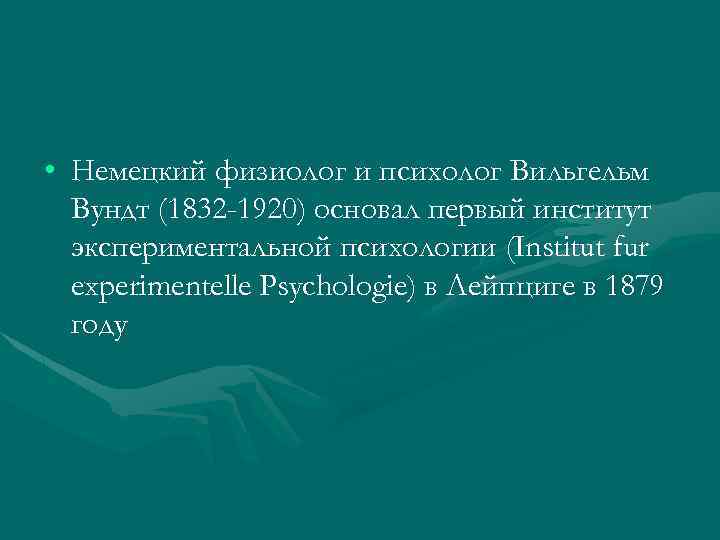 • Немецкий физиолог и психолог Вильгельм Вундт (1832-1920) основал первый институт экспериментальной психологии (Institut fur experimentelle Psychologie) в Лейпциге в 1879 году